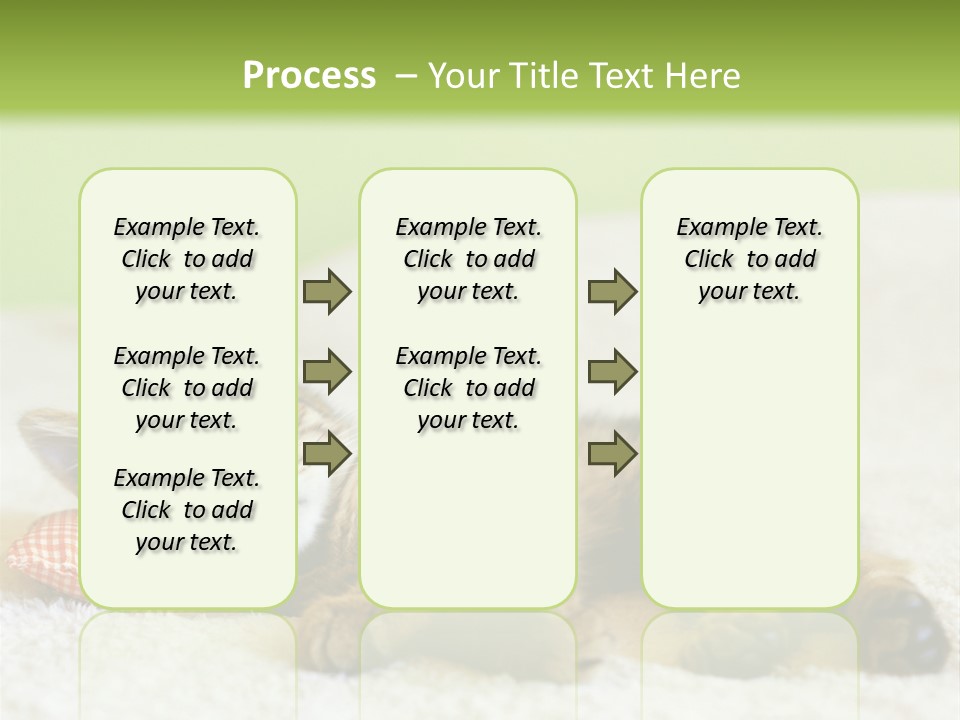 Process – Your Title Text Here

Example Text. Click to add your text.

Example Text. Click to add your text.

Example Text. Click to add your text.

Example Text. Click to add your text.

Example Text. Click to add your text.

Example Text. Click to add your text.